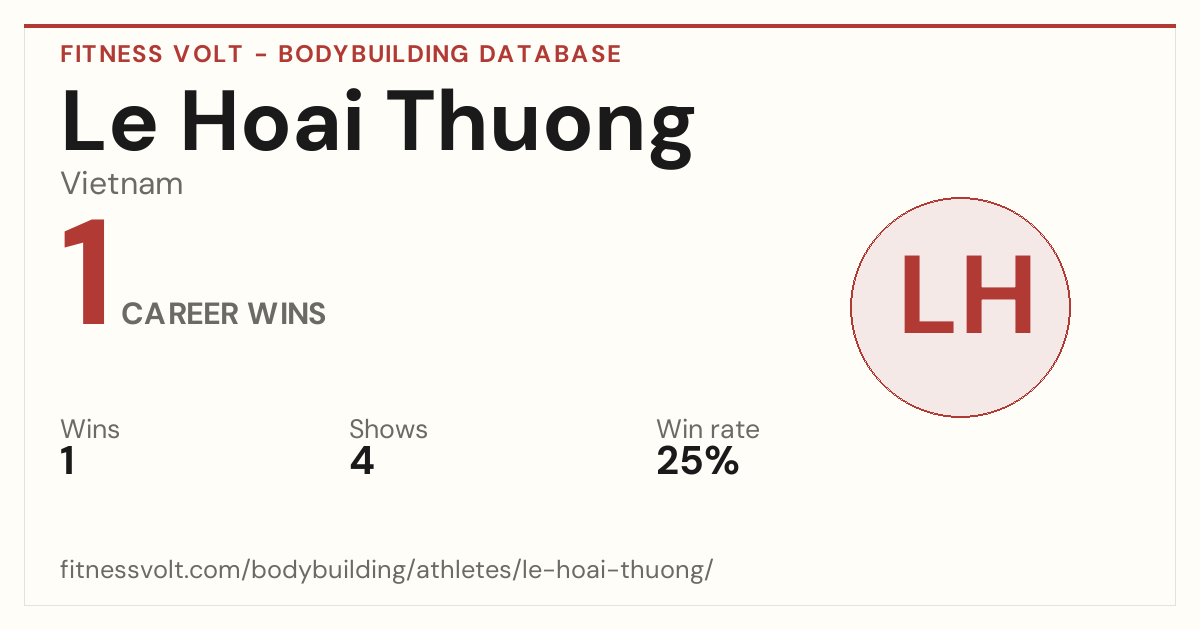 FITNESS VOLT - BODYBUILDING DATABASE

Le Hoai Thuong

Vietnam

1 CAREER WINS

LH

Wins
1

Shows
4

Win rate
25%

fitnessvolt.com/bodybuilding/athletes/le-hoai-thuong/